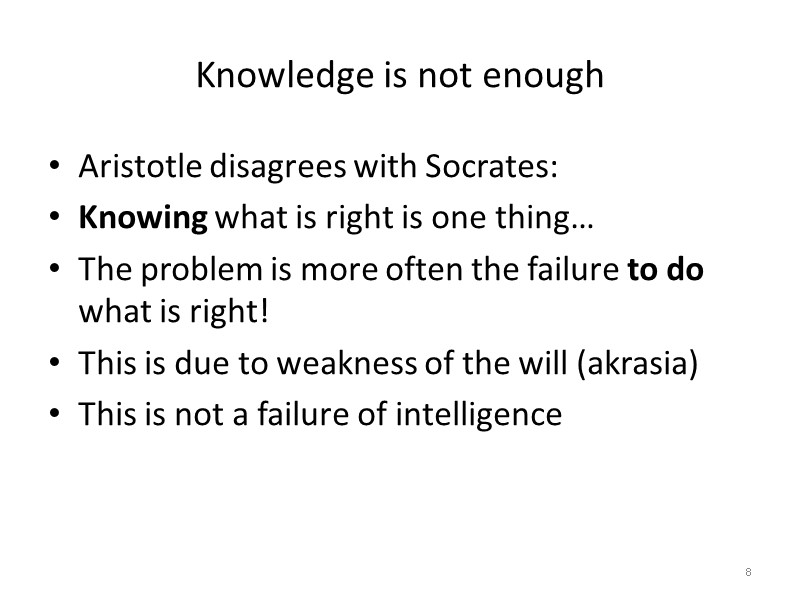 Knowledge is not enough

• Aristotle disagrees with Socrates:
• Knowing what is right is one thing…
• The problem is more often the failure to do what is right!
• This is due to weakness of the will (akrasia)
• This is not a failure of intelligence

8